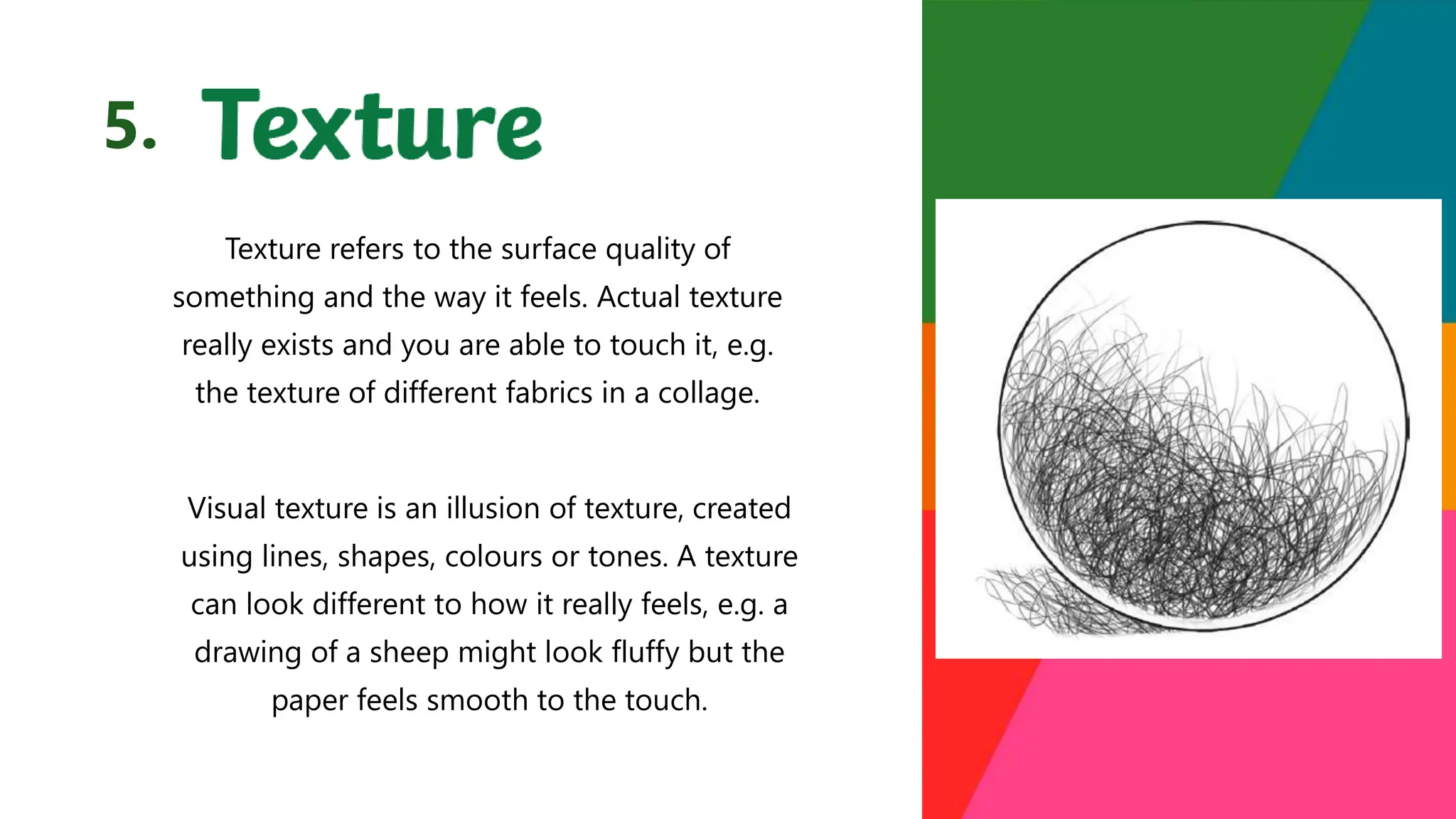 5. Texture

Texture refers to the surface quality of something and the way it feels. Actual texture really exists and you are able to touch it, e.g. the texture of different fabrics in a collage.

Visual texture is an illusion of texture, created using lines, shapes, colours or tones. A texture can look different to how it really feels, e.g. a drawing of a sheep might look fluffy but the paper feels smooth to the touch.